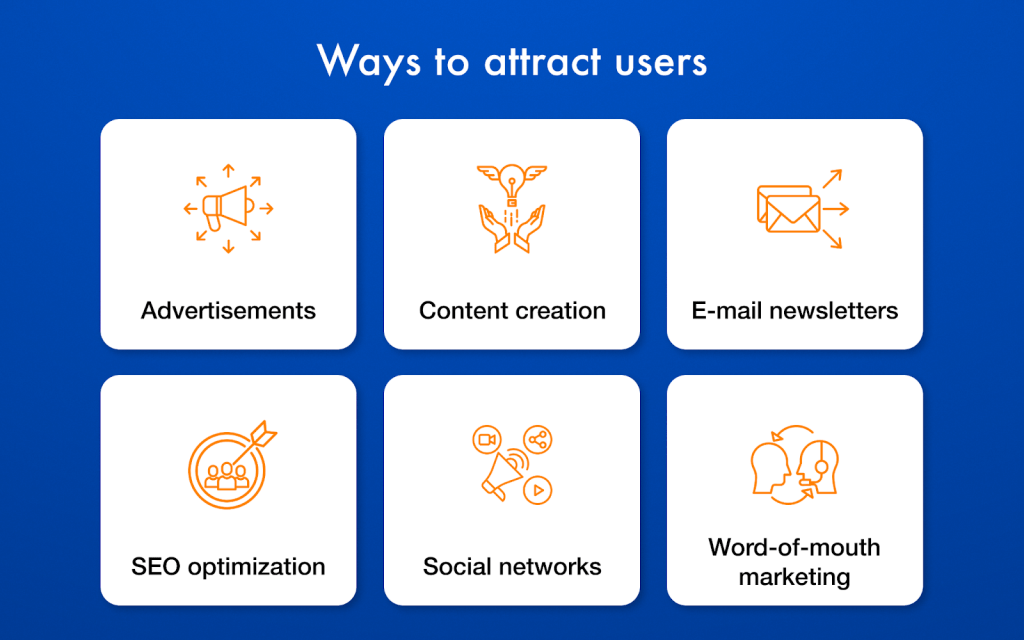 Ways to attract users

Advertisements

Content creation

E-mail newsletters

SEO optimization

Social networks

Word-of-mouth marketing